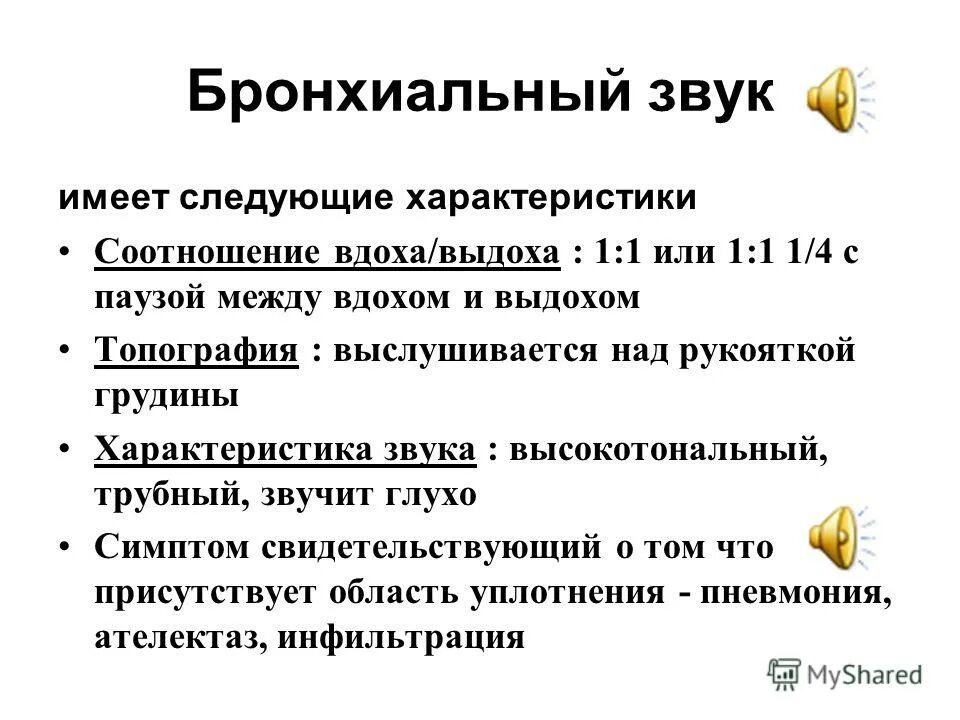 Бронхиальный звук

имеет следующие характеристики

• Соотношение вдоха/выдоха : 1:1 или 1:1 1/4 с паузой между вдохом и выдохом

• Топография : выслушивается над рукояткой грудины

• Характеристика звука : высокотональный, трубный, звучит глухо

• Симптом свидетельствующий о том что присутствует область уплотнения - пневмония, ателектаз, инфильтрация

MyShared